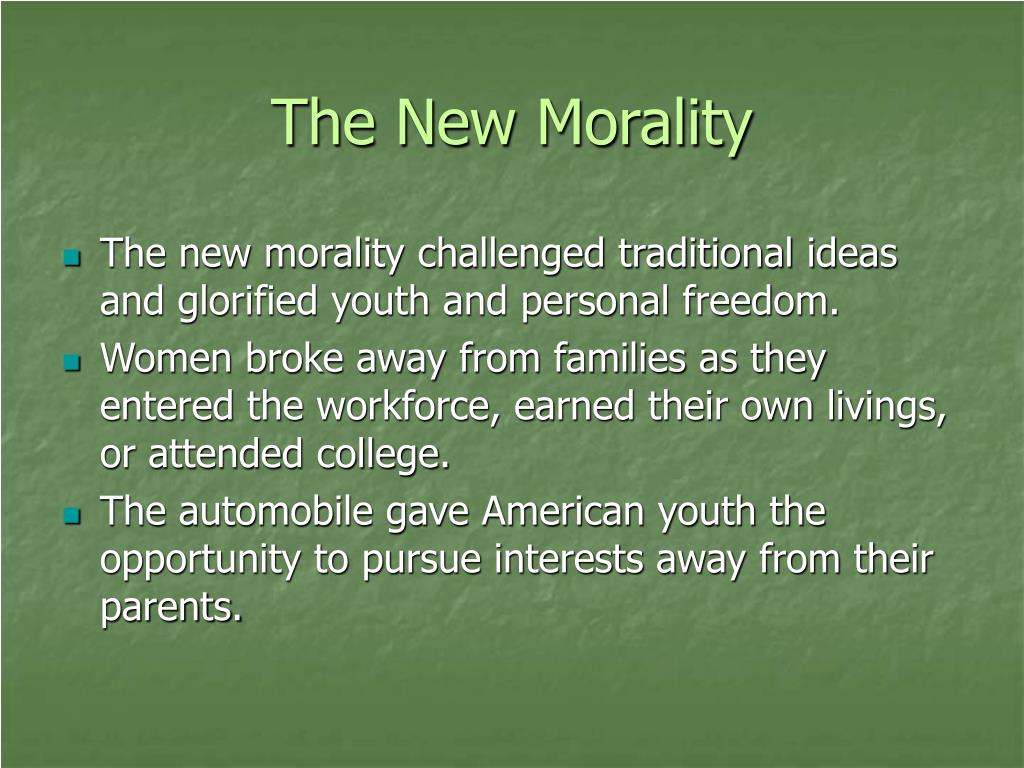 The New Morality

- The new morality challenged traditional ideas and glorified youth and personal freedom.
- Women broke away from families as they entered the workforce, earned their own livings, or attended college.
- The automobile gave American youth the opportunity to pursue interests away from their parents.